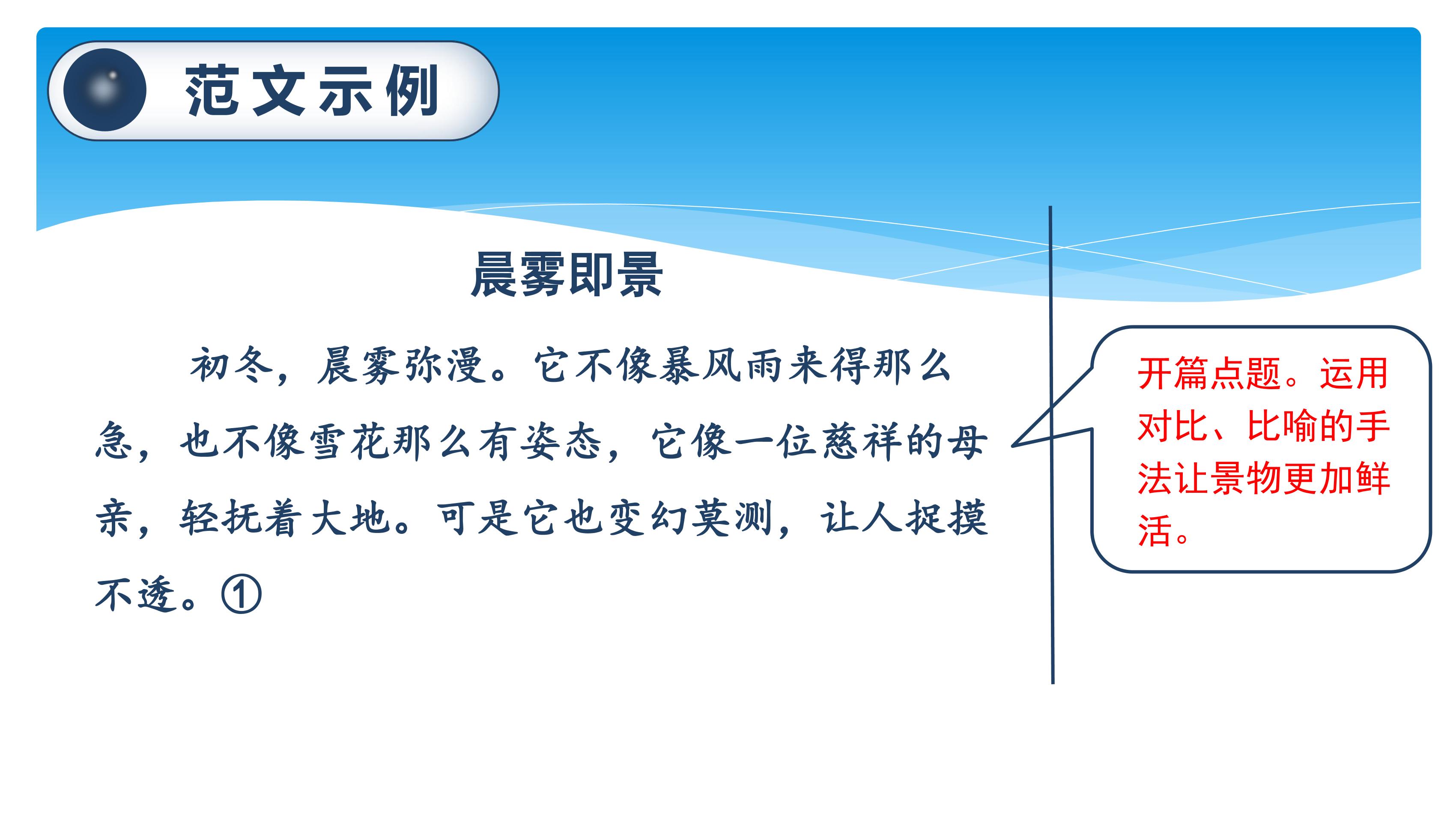 范文示例

晨雾即景

初冬，晨雾弥漫。它不像暴风雨来得那么急，也不像雪花那么有姿态，它像一位慈祥的母亲，轻抚着大地。可是它也变幻莫测，让人捉摸不透。①

开篇点题。运用对比、比喻的手法让景物更加鲜活。